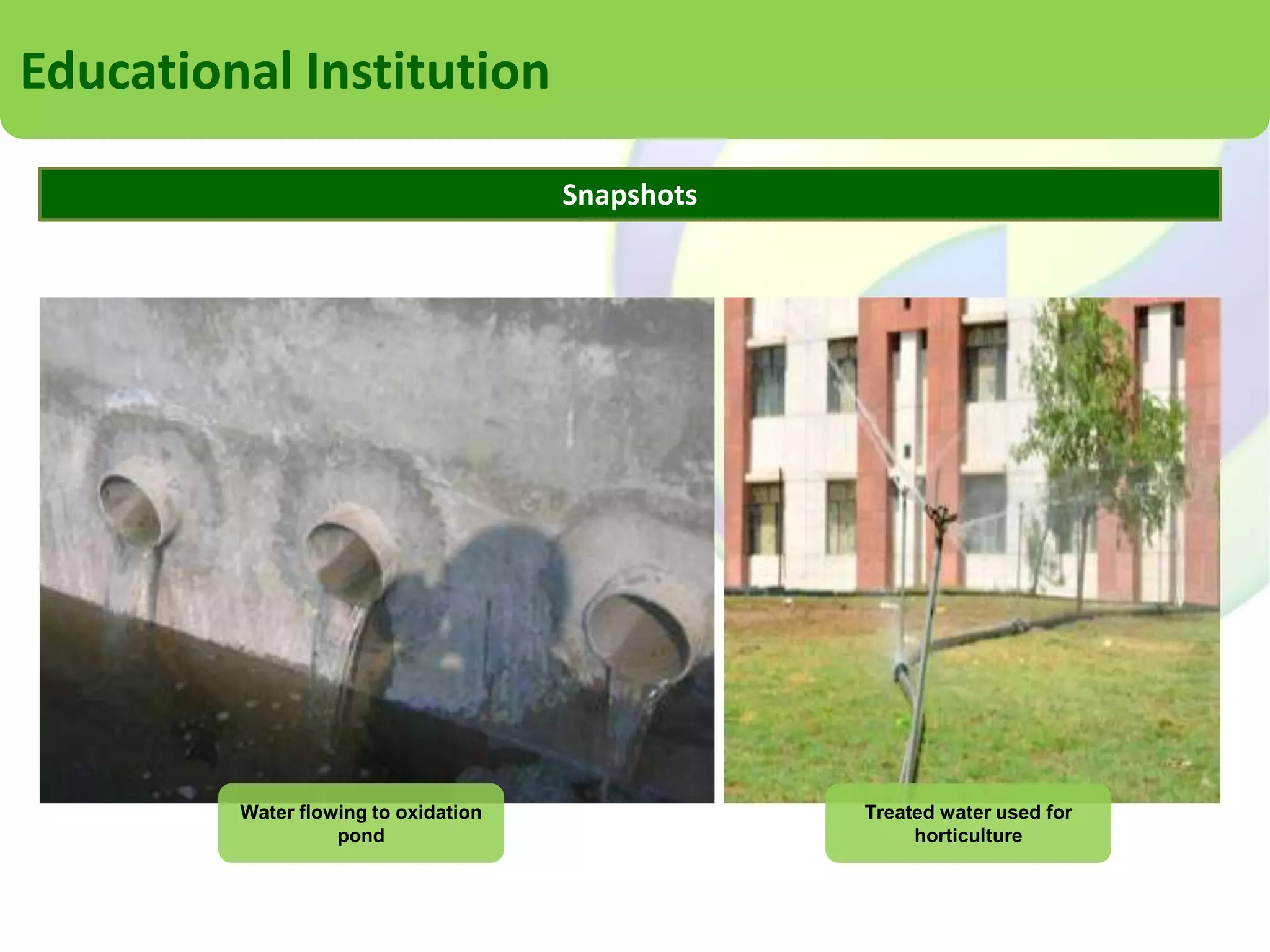 Educational Institution

Snapshots

Water flowing to oxidation pond

Treated water used for horticulture